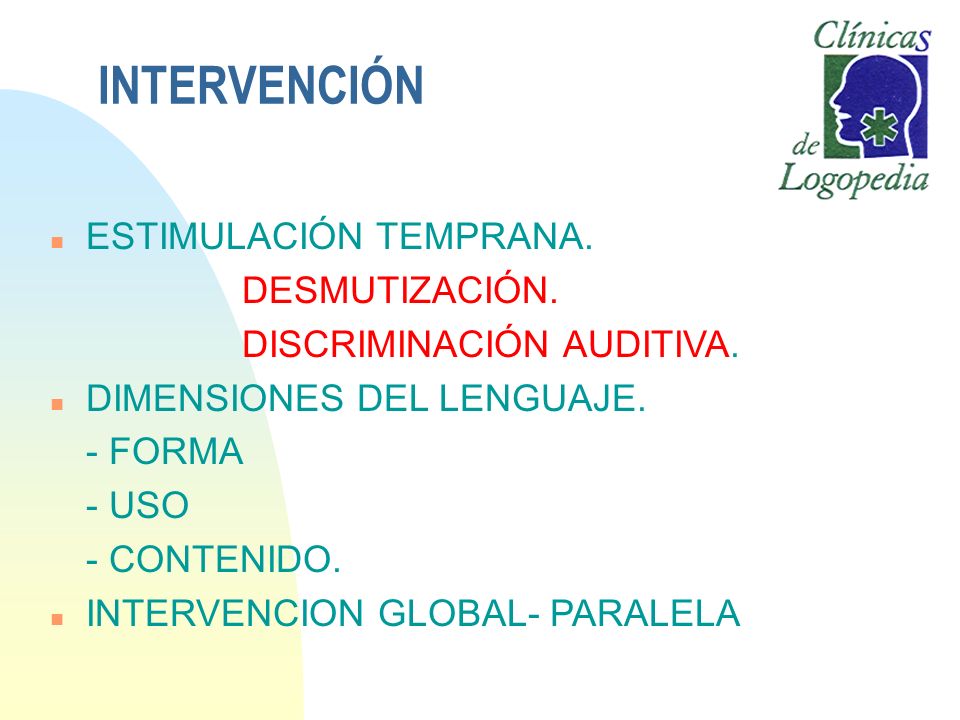 INTERVENCIÓN

Clínicas de Logopedia

ESTIMULACIÓN TEMPRANA.

DESMUTIZACIÓN.

DISCRIMINACIÓN AUDITIVA.

DIMENSIONES DEL LENGUAJE.

- FORMA

- USO

- CONTENIDO.

INTERVENCION GLOBAL- PARALELA